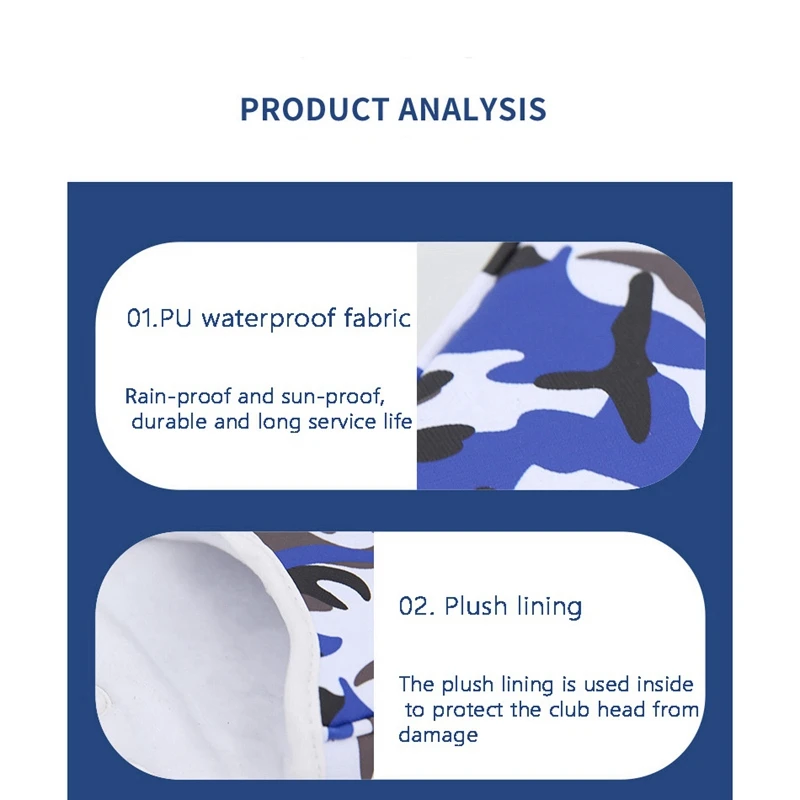 PRODUCT ANALYSIS

01.PU waterproof fabric

Rain-proof and sun-proof, durable and long service life

02. Plush lining

The plush lining is used inside to protect the club head from damage